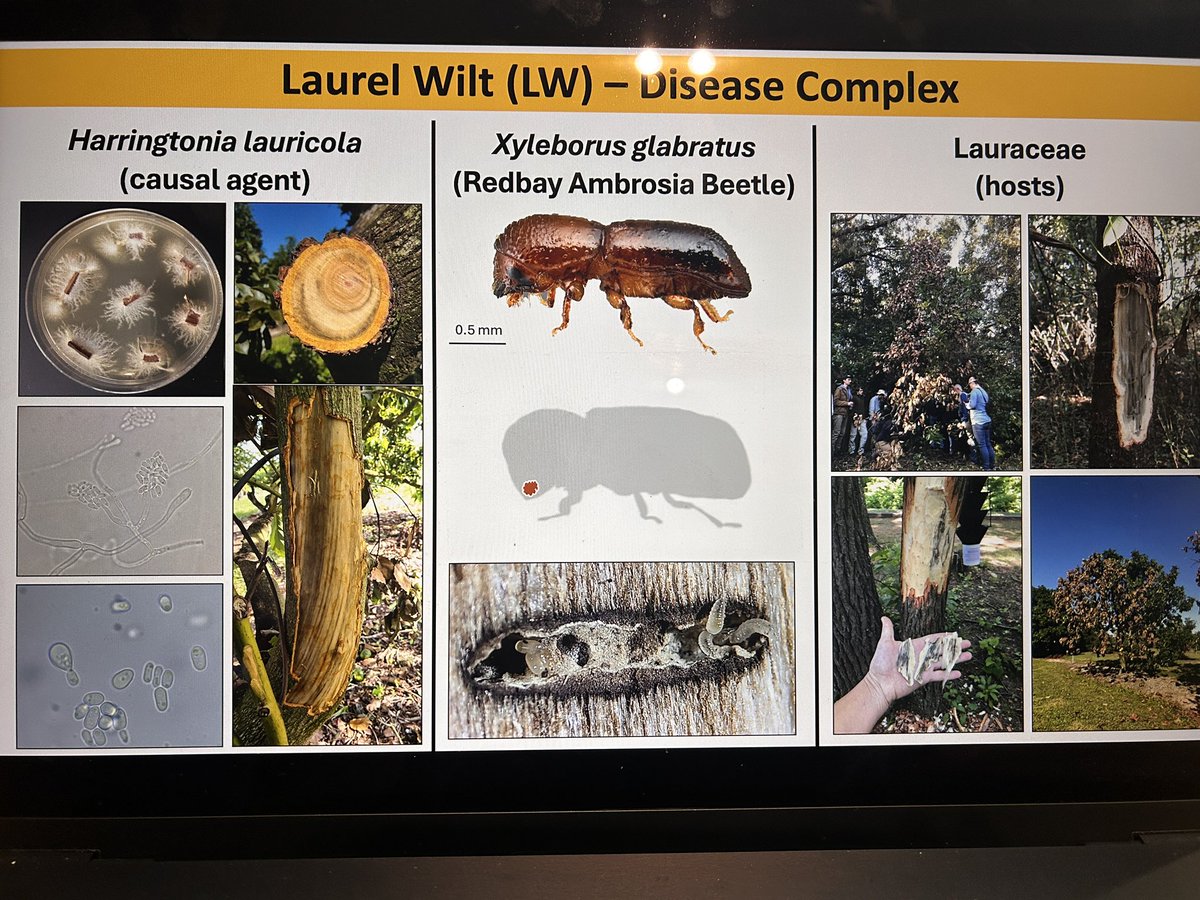 Laurel Wilt (LW) – Disease Complex

Harringtonia lauricola
(causal agent)

Xyleborus glabratus
(Redbay Ambrosia Beetle)

0.5 mm

Lauraceae
(hosts)